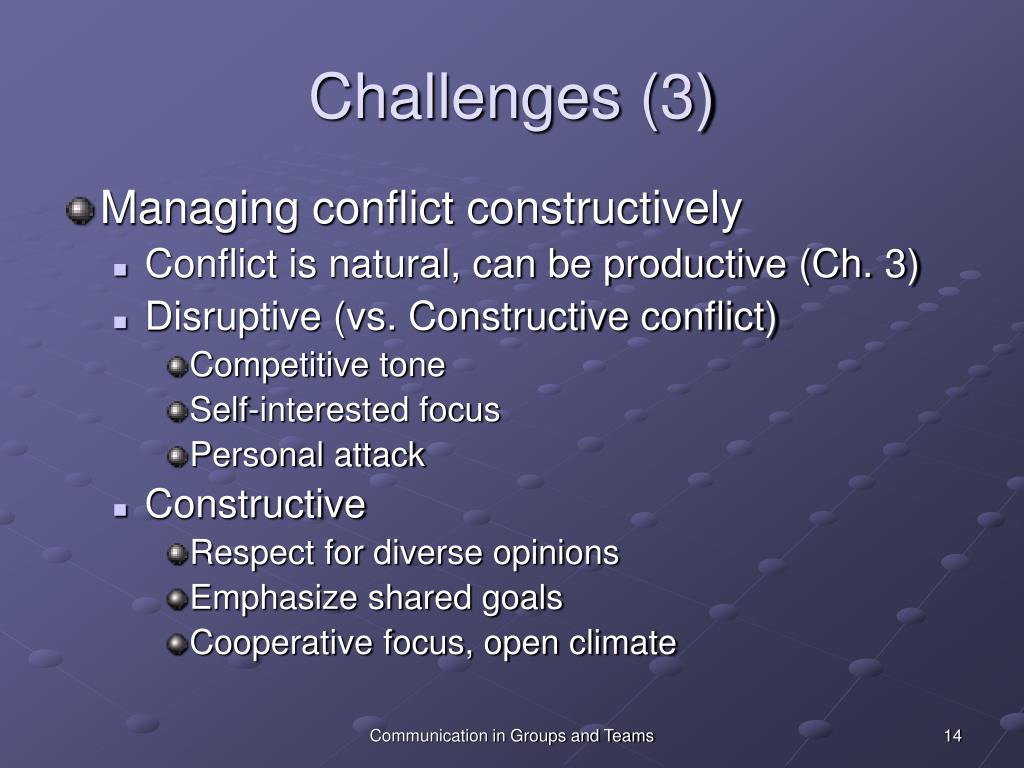 Challenges (3)

Managing conflict constructively

Conflict is natural, can be productive (Ch. 3)

Disruptive (vs. Constructive conflict)

Competitive tone

Self-interested focus

Personal attack

Constructive

Respect for diverse opinions

Emphasize shared goals

Cooperative focus, open climate

Communication in Groups and Teams

14